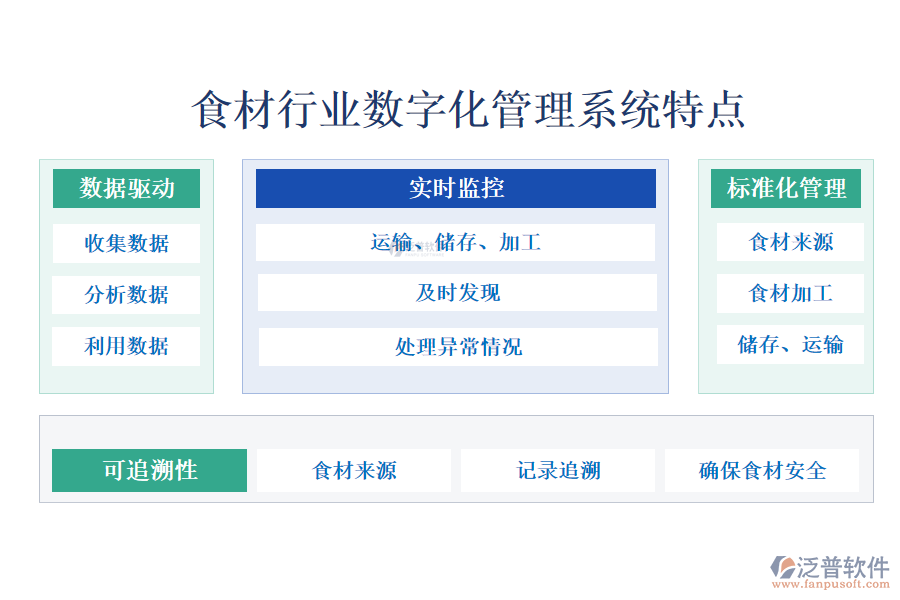 食材行业数字化管理系统特点

数据驱动

收集数据

分析数据

利用数据

实时监控

运输、储存、加工

及时发现

处理异常情况

标准化管理

食材来源

食材加工

储存、运输

可追溯性

食材来源

记录追溯

确保食材安全

泛普软件
www.fanpusoft.com